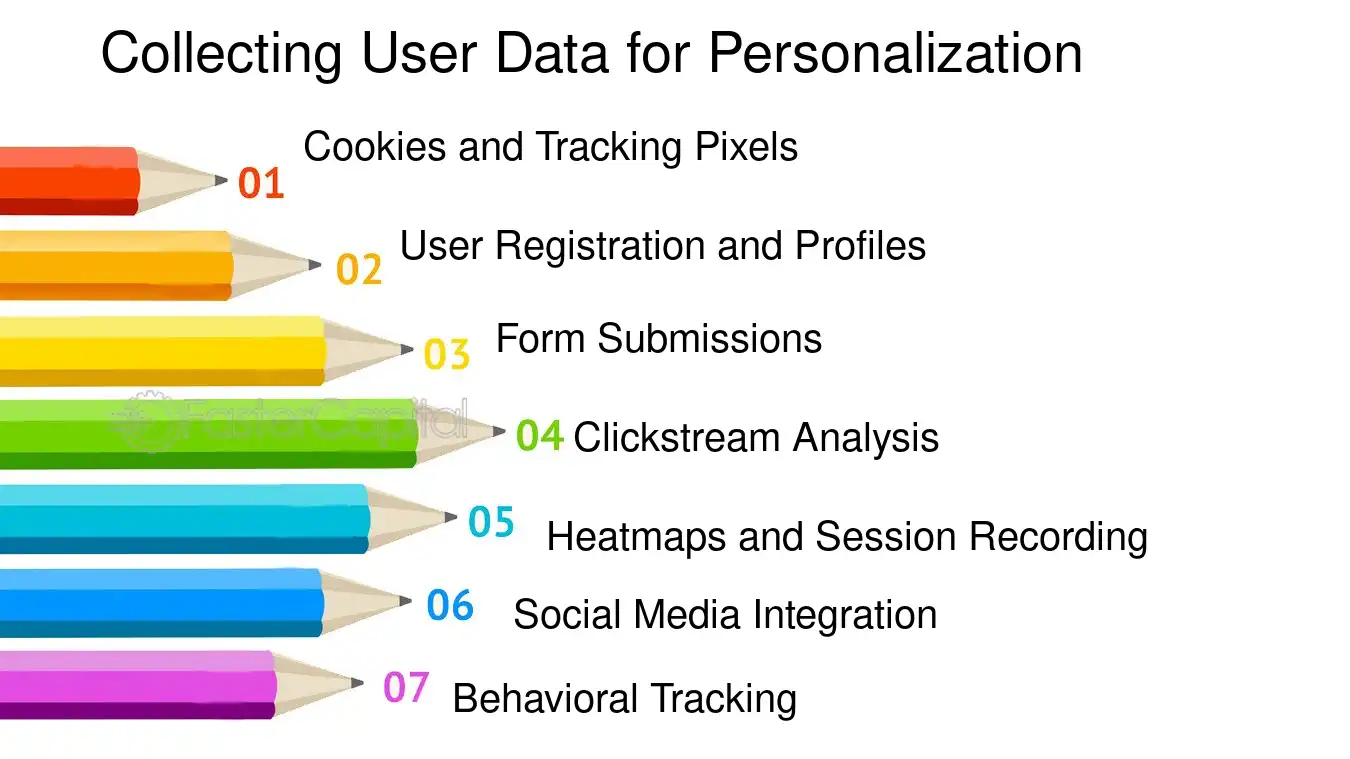 Collecting User Data for Personalization

01 Cookies and Tracking Pixels

02 User Registration and Profiles

03 Form Submissions

FasterCapital

04 Clickstream Analysis

05 Heatmaps and Session Recording

06 Social Media Integration

07 Behavioral Tracking